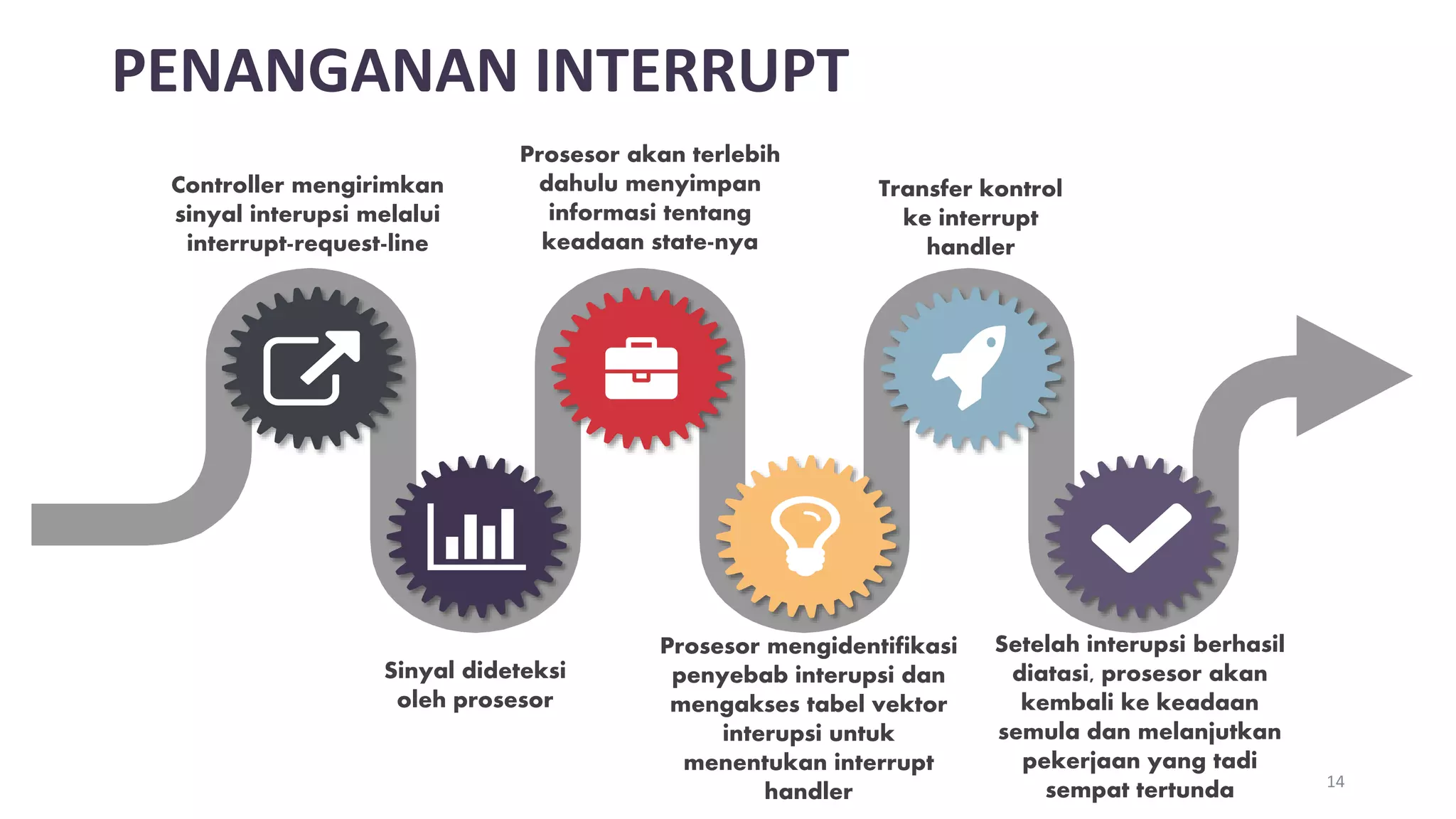 PENANGANAN INTERRUPT

Controller mengirimkan sinyal interupsi melalui interrupt-request-line

Prosesor akan terlebih dahulu menyimpan informasi tentang keadaan state-nya

Transfer kontrol ke interrupt handler

Sinyal dideteksi oleh prosesor

Prosesor mengidentifikasi penyebab interupsi dan mengakses tabel vektor interupsi untuk menentukan interrupt handler

Setelah interupsi berhasil diatasi, prosesor akan kembali ke keadaan semula dan melanjutkan pekerjaan yang tadi sempat tertunda

14